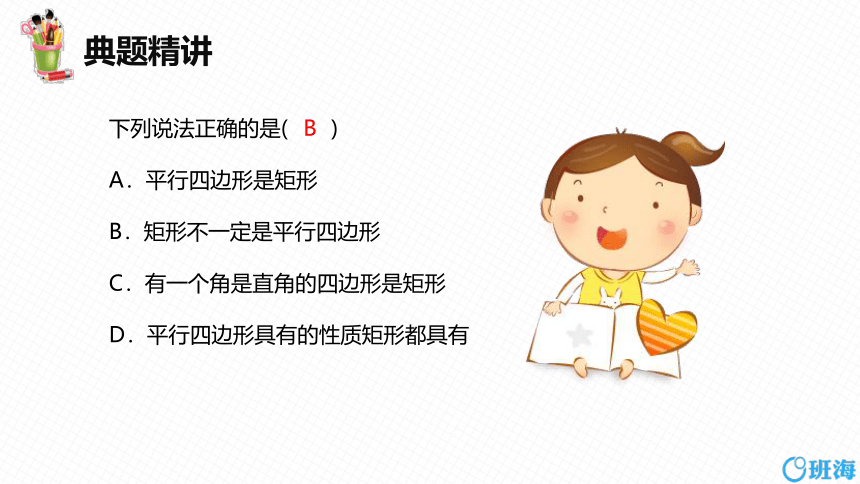 典题精讲

下列说法正确的是(  B  )

A．平行四边形是矩形

B．矩形不一定是平行四边形

C．有一个角是直角的四边形是矩形

D．平行四边形具有的性质矩形都具有

班海